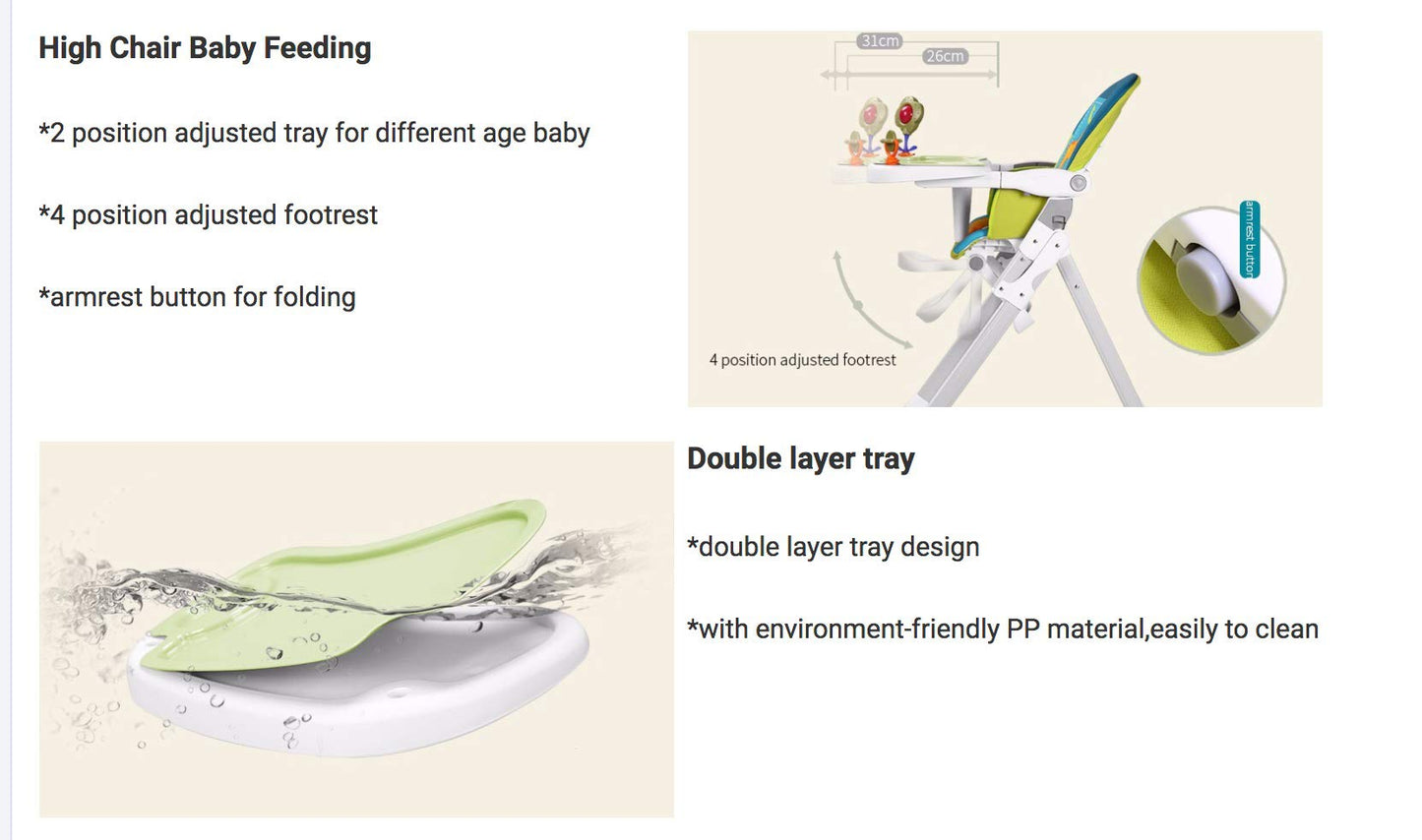 High Chair Baby Feeding

*2 position adjusted tray for different age baby

*4 position adjusted footrest

*armrest button for folding

31cm

26cm

armrest button

4 position adjusted footrest

Double layer tray

*double layer tray design

*with environment-friendly PP material,easily to clean